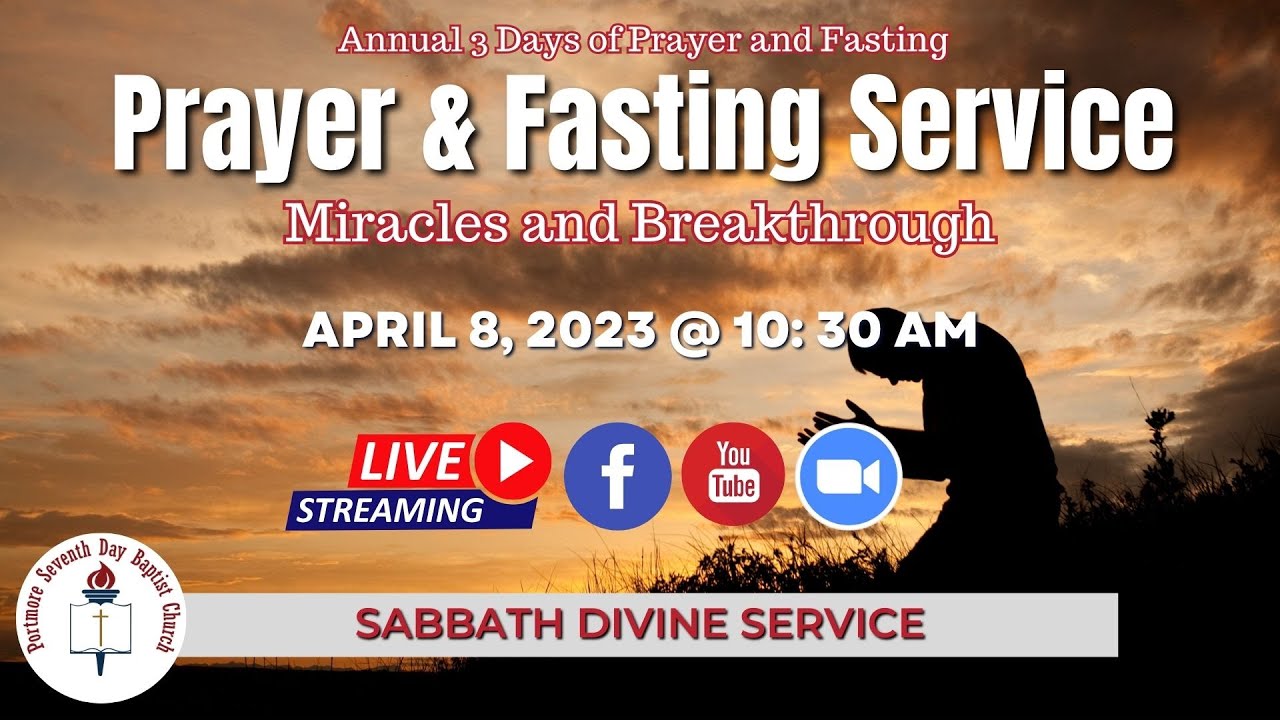 Annual 3 Days of Prayer and Fasting

Prayer & Fasting Service

Miracles and Breakthrough

APRIL 8, 2023 @ 10: 30 AM

LIVE STREAMING

f

You Tube

Portmore Seventh Day Baptist Church

SABBATH DIVINE SERVICE